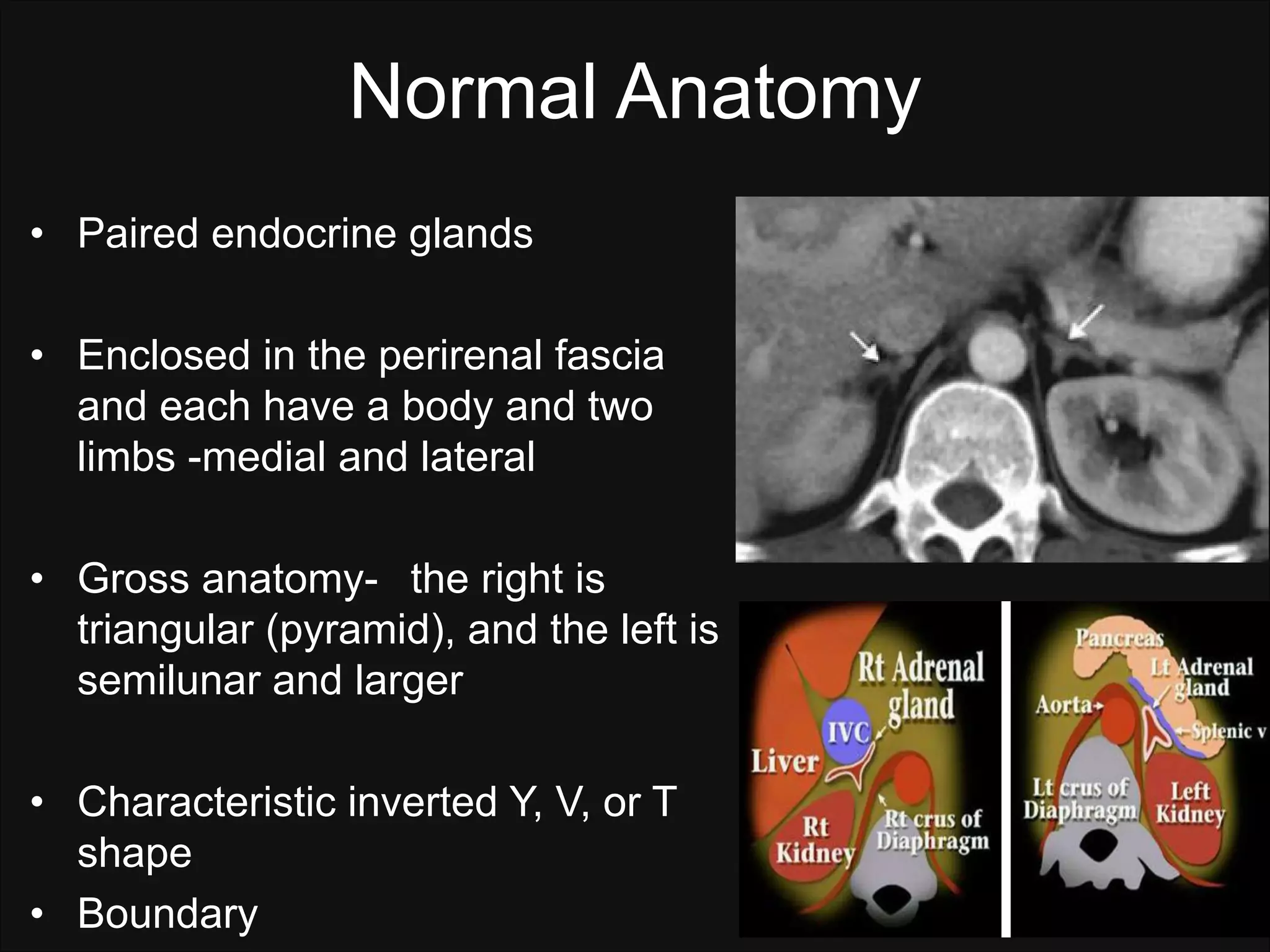 Normal Anatomy

• Paired endocrine glands

• Enclosed in the perirenal fascia and each have a body and two limbs -medial and lateral

• Gross anatomy- the right is triangular (pyramid), and the left is semilunar and larger

• Characteristic inverted Y, V, or T shape

• Boundary

Rt Adrenal gland
IVC
Liver
Rt Kidney
Rt crus of Diaphragm

Pancreas
Lt Adrenal gland
Aorta
Splenic v
Lt crus of Diaphragm
Left Kidney